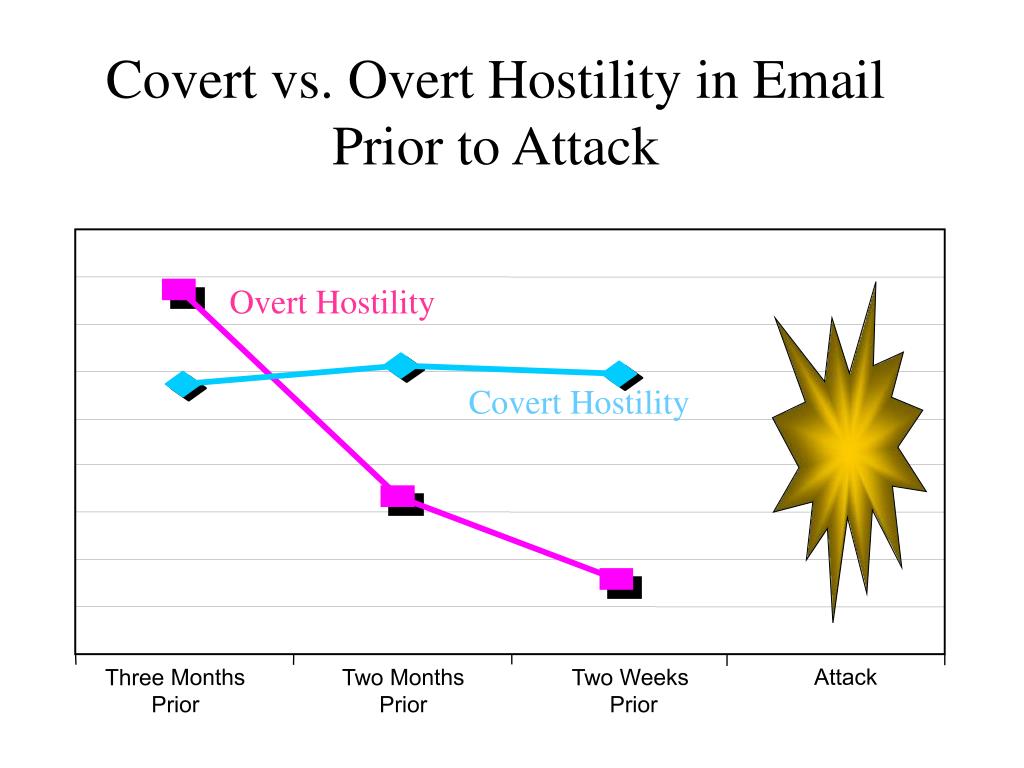 Covert vs. Overt Hostility in Email Prior to Attack

Overt Hostility

Covert Hostility

Three Months Prior

Two Months Prior

Two Weeks Prior

Attack